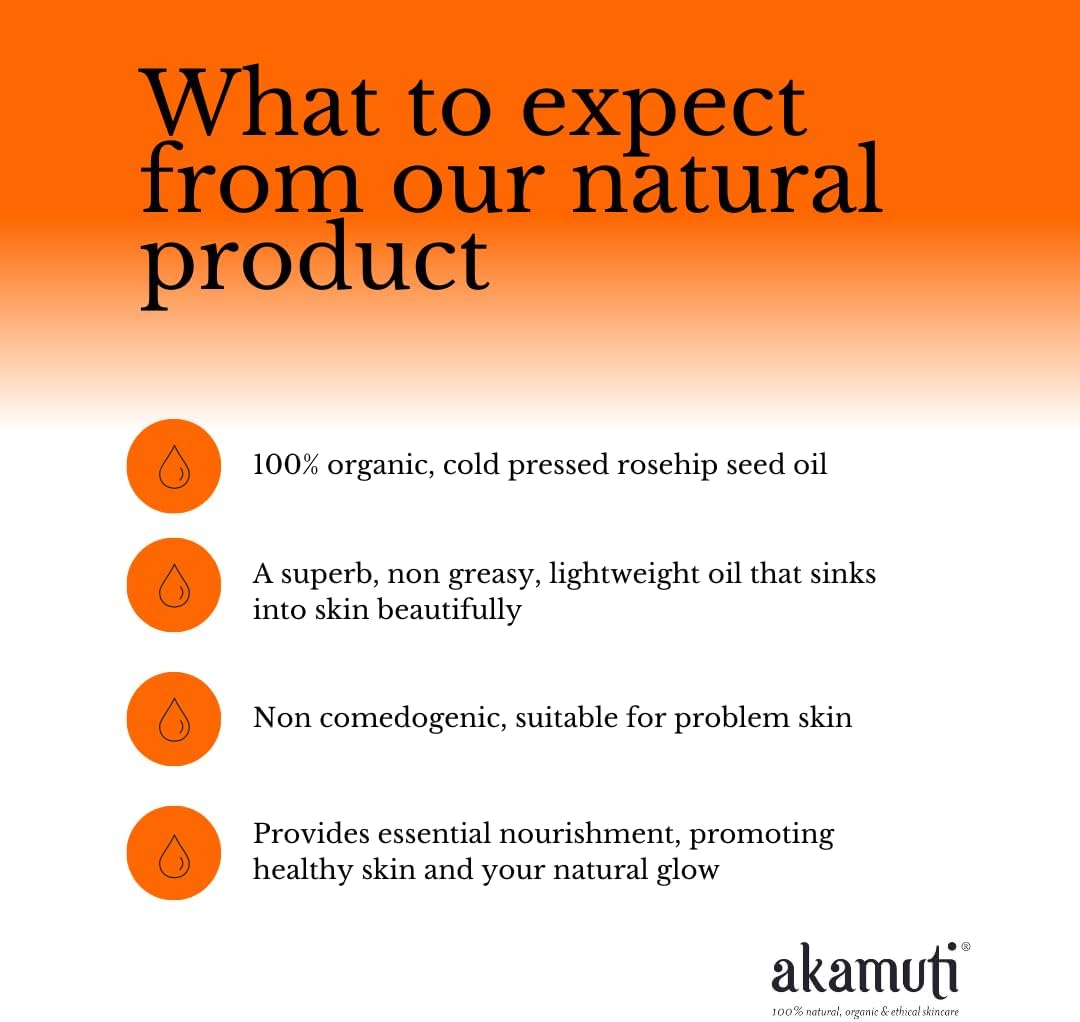 What to expect from our natural product

100% organic, cold pressed rosehip seed oil

A superb, non greasy, lightweight oil that sinks into skin beautifully

Non comedogenic, suitable for problem skin

Provides essential nourishment, promoting healthy skin and your natural glow

akamuti®
100% natural, organic & ethical skincare